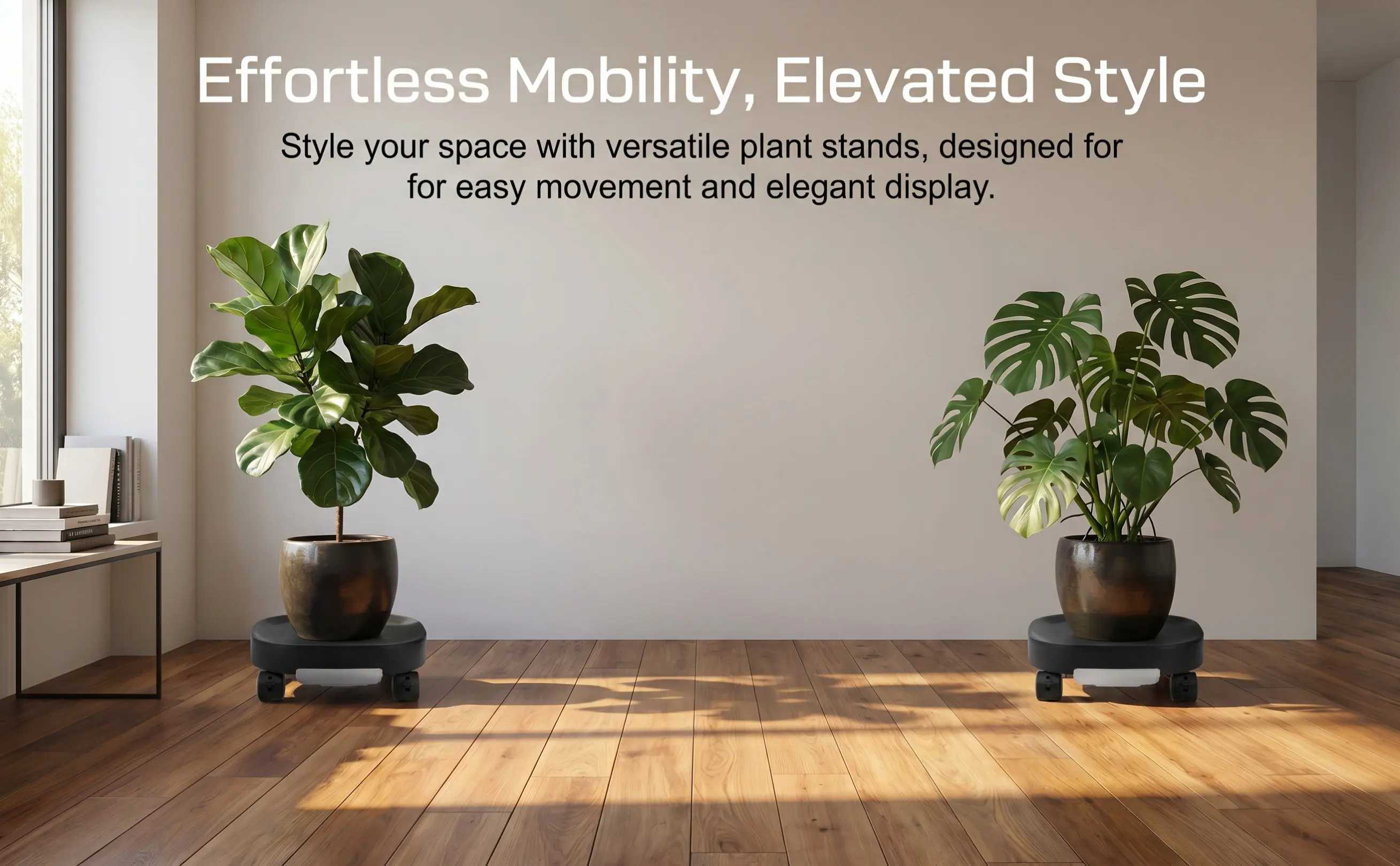 Effortless Mobility, Elevated Style

Style your space with versatile plant stands, designed for for easy movement and elegant display.